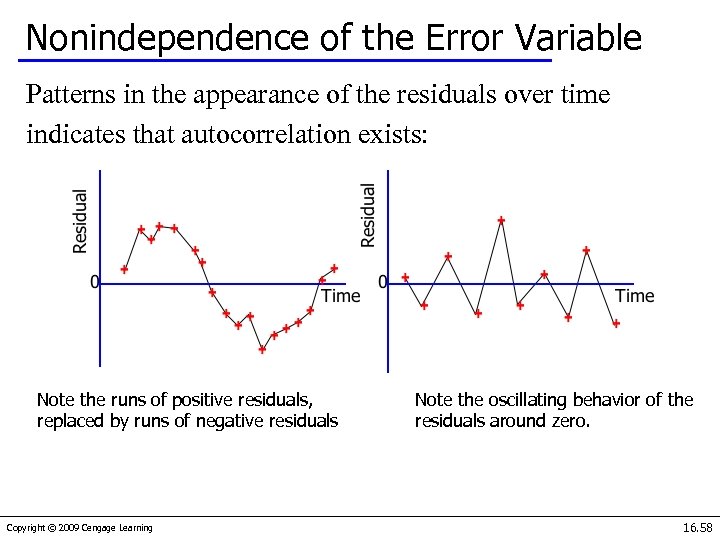 Nonindependence of the Error Variable

Patterns in the appearance of the residuals over time indicates that autocorrelation exists:

Residual

0

Time

Residual

0

Time

Note the runs of positive residuals, replaced by runs of negative residuals

Note the oscillating behavior of the residuals around zero.

Copyright © 2009 Cengage Learning

16.58